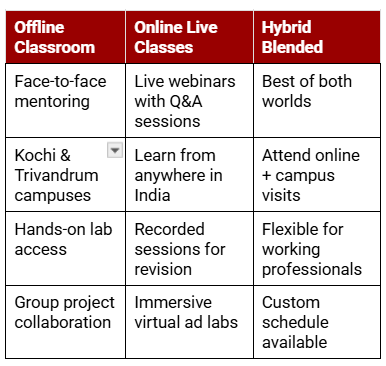 | Offline Classroom | Online Live Classes | Hybrid Blended |
|---|---|---|
| Face-to-face mentoring | Live webinars with Q&A sessions | Best of both worlds |
| Kochi & Trivandrum campuses | Learn from anywhere in India | Attend online + campus visits |
| Hands-on lab access | Recorded sessions for revision | Flexible for working professionals |
| Group project collaboration | Immersive virtual ad labs | Custom schedule available |